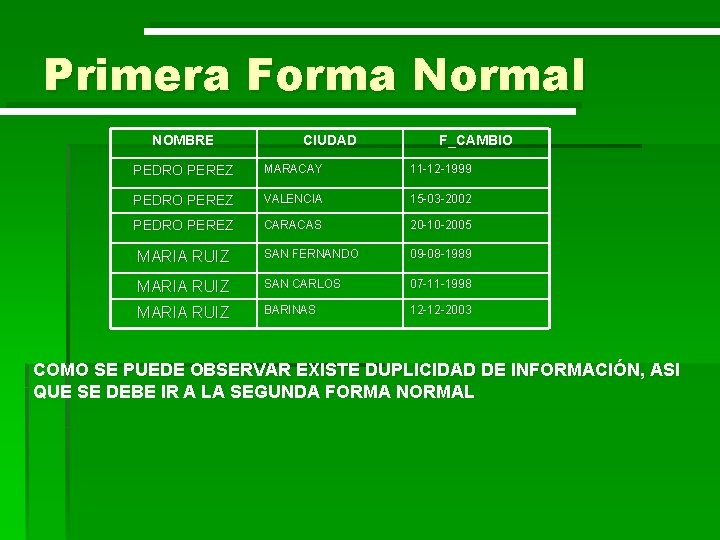 Primera Forma Normal

| NOMBRE | CIUDAD | F_CAMBIO |
|---|---|---|
| PEDRO PEREZ | MARACAY | 11-12-1999 |
| PEDRO PEREZ | VALENCIA | 15-03-2002 |
| PEDRO PEREZ | CARACAS | 20-10-2005 |
| MARIA RUIZ | SAN FERNANDO | 09-08-1989 |
| MARIA RUIZ | SAN CARLOS | 07-11-1998 |
| MARIA RUIZ | BARINAS | 12-12-2003 |

COMO SE PUEDE OBSERVAR EXISTE DUPLICIDAD DE INFORMACIÓN, ASI QUE SE DEBE IR A LA SEGUNDA FORMA NORMAL